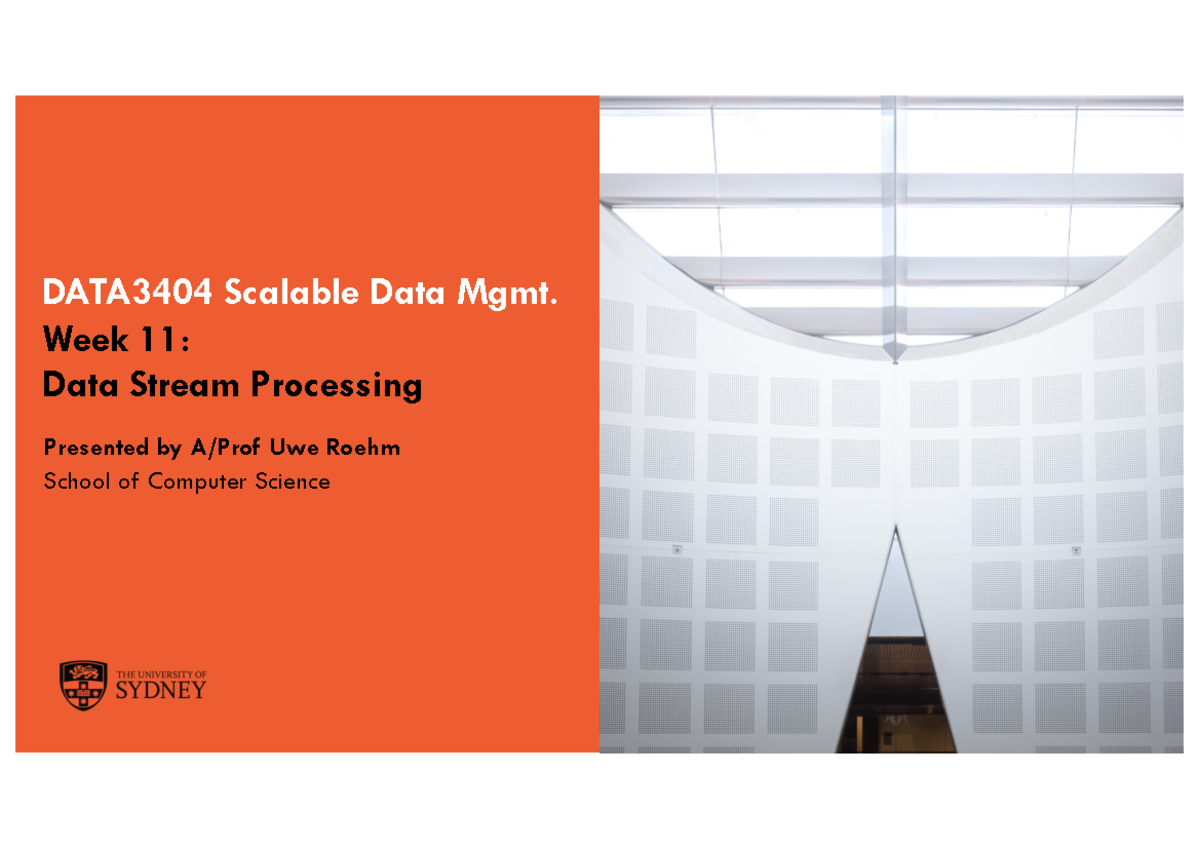 DATA3404 Scalable Data Mgmt.
Week 11:
Data Stream Processing

Presented by A/Prof Uwe Roehm
School of Computer Science

THE UNIVERSITY OF
SYDNEY